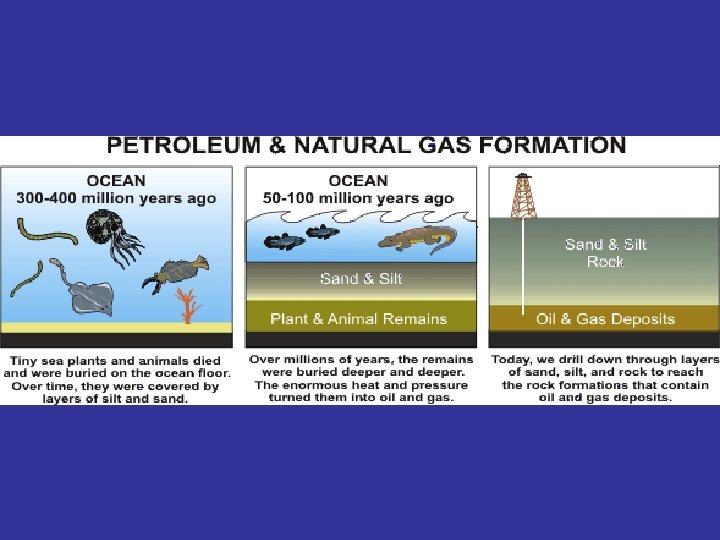 PETROLEUM & NATURAL GAS FORMATION

OCEAN
300-400 million years ago

Tiny sea plants and animals died and were buried on the ocean floor. Over time, they were covered by layers of silt and sand.

OCEAN
50-100 million years ago

Sand & Silt

Plant & Animal Remains

Over millions of years, the remains were buried deeper and deeper. The enormous heat and pressure turned them into oil and gas.

Sand & Silt
Rock

Oil & Gas Deposits

Today, we drill down through layers of sand, silt, and rock to reach the rock formations that contain oil and gas deposits.